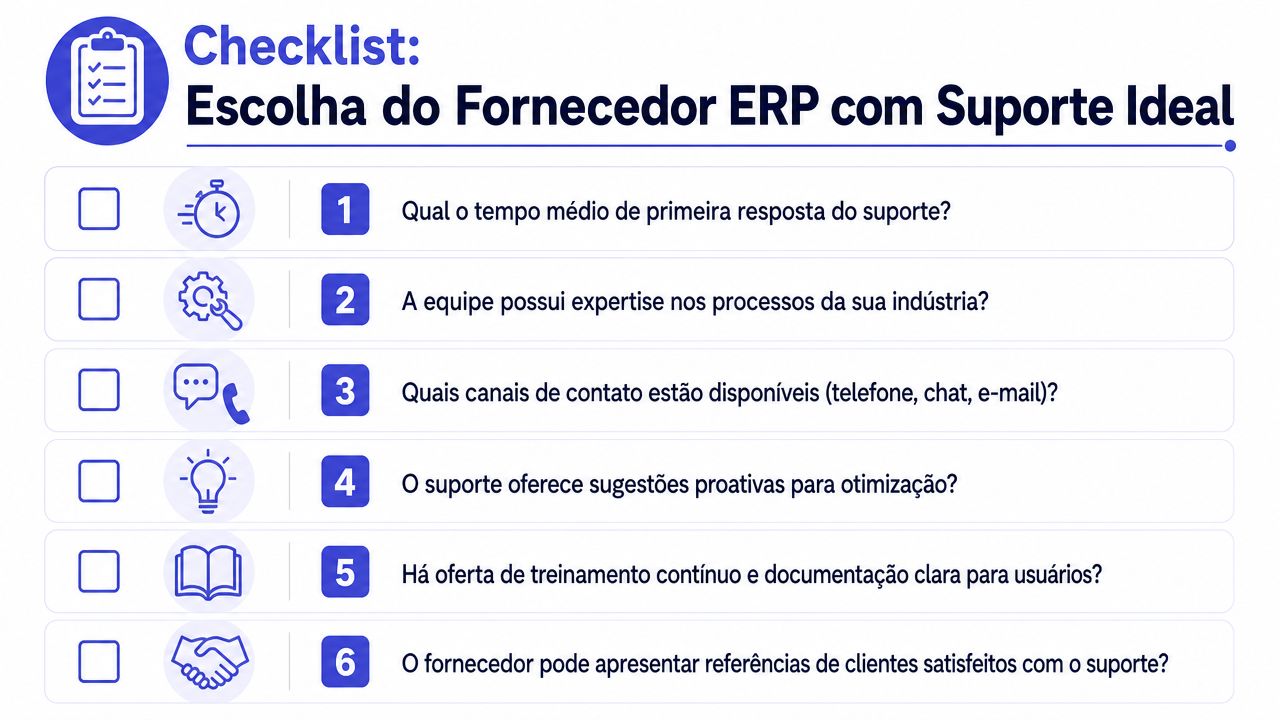 Checklist:
Escolha do Fornecedor ERP com Suporte Ideal

1 Qual o tempo médio de primeira resposta do suporte?

2 A equipe possui expertise nos processos da sua indústria?

3 Quais canais de contato estão disponíveis (telefone, chat, e-mail)?

4 O suporte oferece sugestões proativas para otimização?

5 Há oferta de treinamento contínuo e documentação clara para usuários?

6 O fornecedor pode apresentar referências de clientes satisfeitos com o suporte?